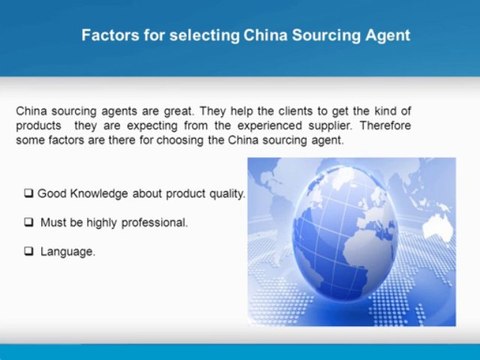 Factors for selecting China Sourcing Agent

China sourcing agents are great. They help the clients to get the kind of products they are expecting from the experienced supplier. Therefore some factors are there for choosing the China sourcing agent.

❑ Good Knowledge about product quality.

❑ Must be highly professional.

❑ Language.